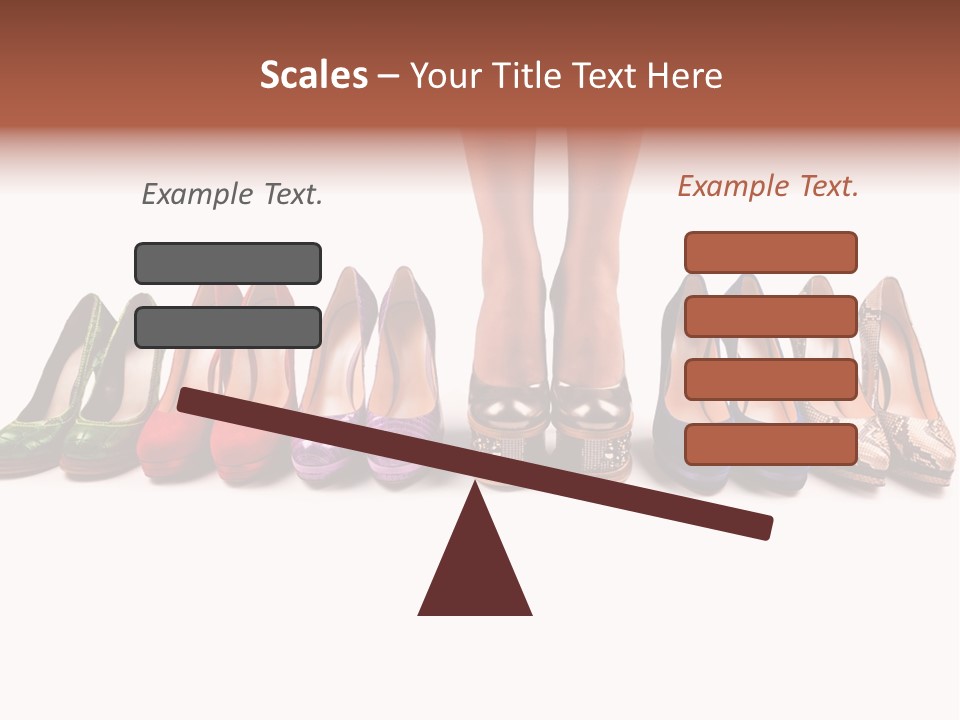 Scales – Your Title Text Here

Example Text.

Example Text.